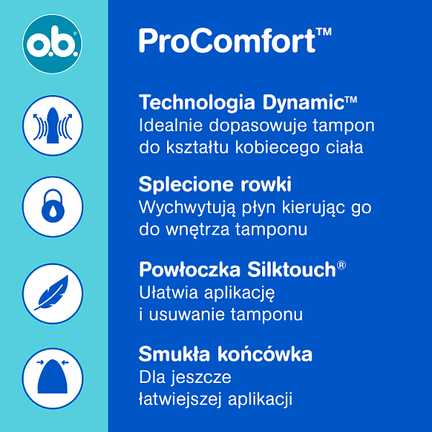 o.b.®

ProComfort™

Technologia Dynamic™
Idealnie dopasowuje tampon do kształtu kobiecego ciała

Splecione rowki
Wychwytują płyn kierując go do wnętrza tamponu

Powłoczka Silktouch®
Ułatwia aplikację i usuwanie tamponu

Smukła końcówka
Dla jeszcze łatwiejszej aplikacji